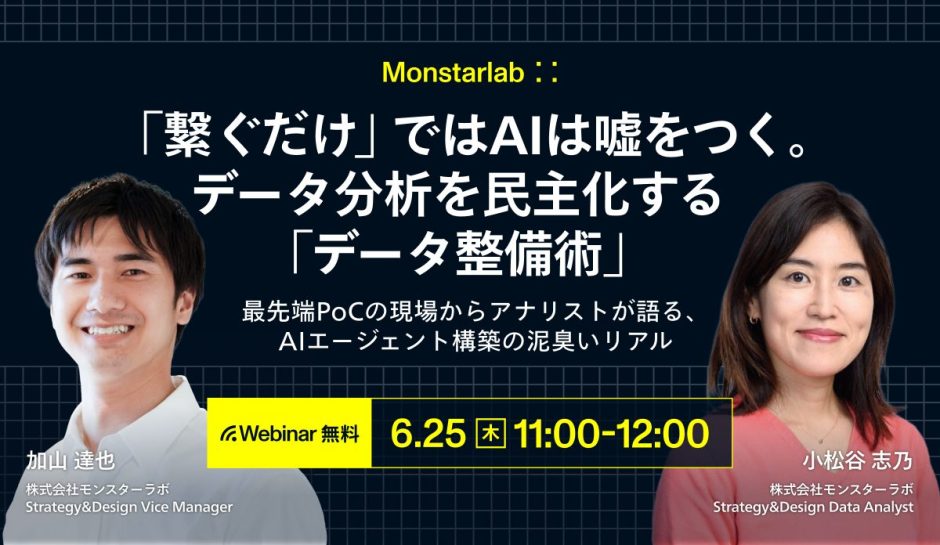 Monstarlab ::

「繋ぐだけ」ではAIは嘘をつく。
データ分析を民主化する
「データ整備術」

最先端PoCの現場からアナリストが語る、
AIエージェント構築の泥臭いリアル

Webinar 無料

6.25 木 11:00-12:00

加山 達也
株式会社モンスターラボ
Strategy&Design Vice Manager

小松谷 志乃
株式会社モンスターラボ
Strategy&Design Data Analyst